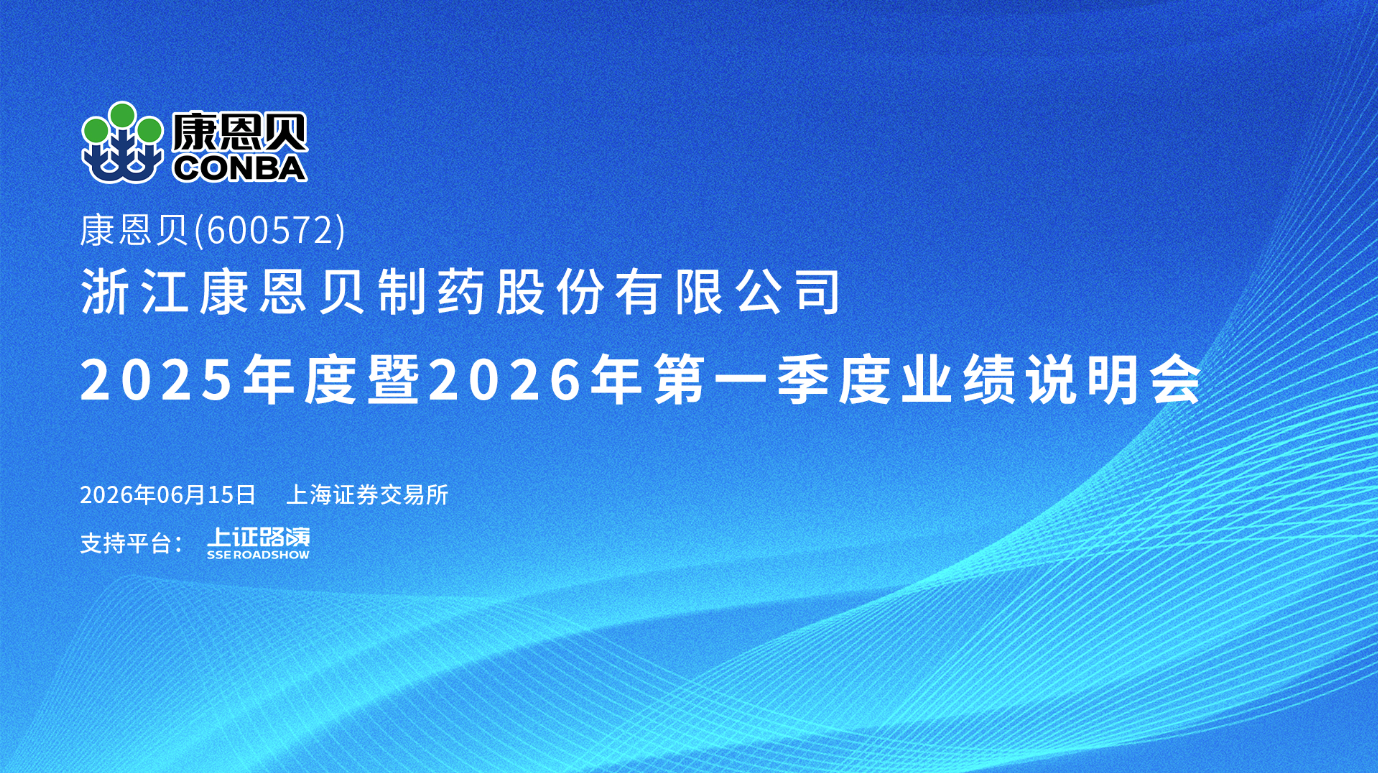 康恩贝
CONBA

康恩贝(600572)

浙江康恩贝制药股份有限公司

2025年度暨2026年第一季度业绩说明会

2026年06月15日 上海证券交易所

支持平台： 上证路演 SSE ROADSHOW